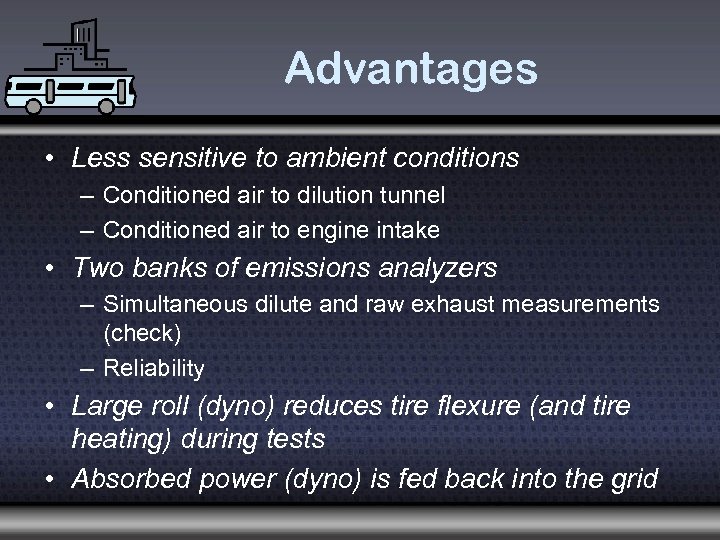 Advantages

• Less sensitive to ambient conditions
– Conditioned air to dilution tunnel
– Conditioned air to engine intake
• Two banks of emissions analyzers
– Simultaneous dilute and raw exhaust measurements (check)
– Reliability
• Large roll (dyno) reduces tire flexure (and tire heating) during tests
• Absorbed power (dyno) is fed back into the grid